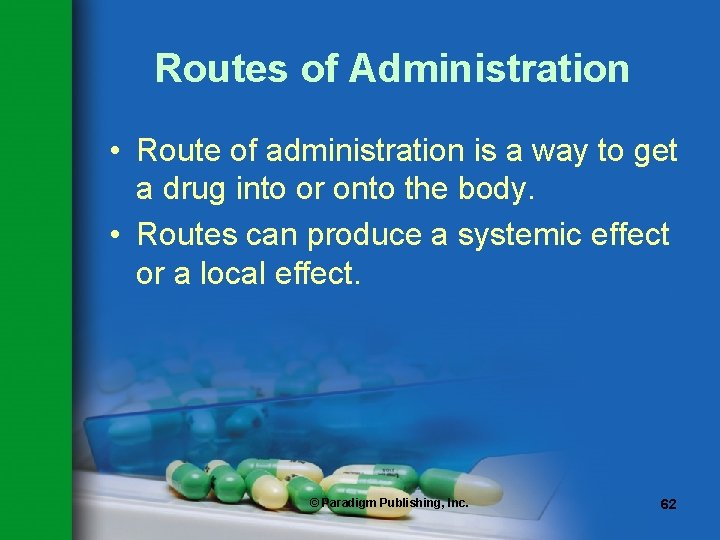 Routes of Administration

• Route of administration is a way to get a drug into or onto the body.

• Routes can produce a systemic effect or a local effect.

© Paradigm Publishing, Inc.

62